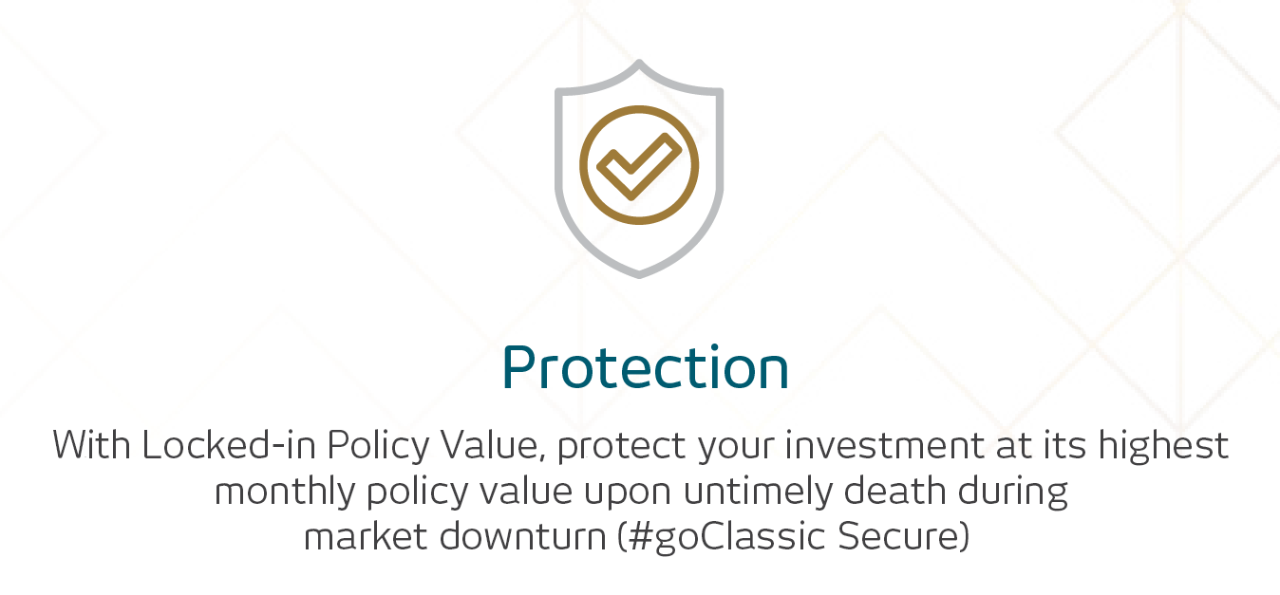 Protection

With Locked-in Policy Value, protect your investment at its highest monthly policy value upon untimely death during market downturn (#goClassic Secure)